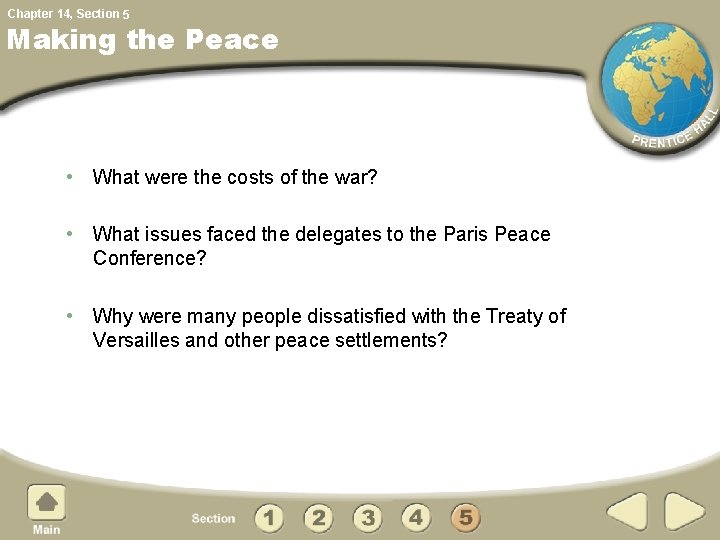 Chapter 14, Section 5

Making the Peace

PRENTICE HALL

• What were the costs of the war?

• What issues faced the delegates to the Paris Peace Conference?

• Why were many people dissatisfied with the Treaty of Versailles and other peace settlements?

Main

Section 1 2 3 4 5